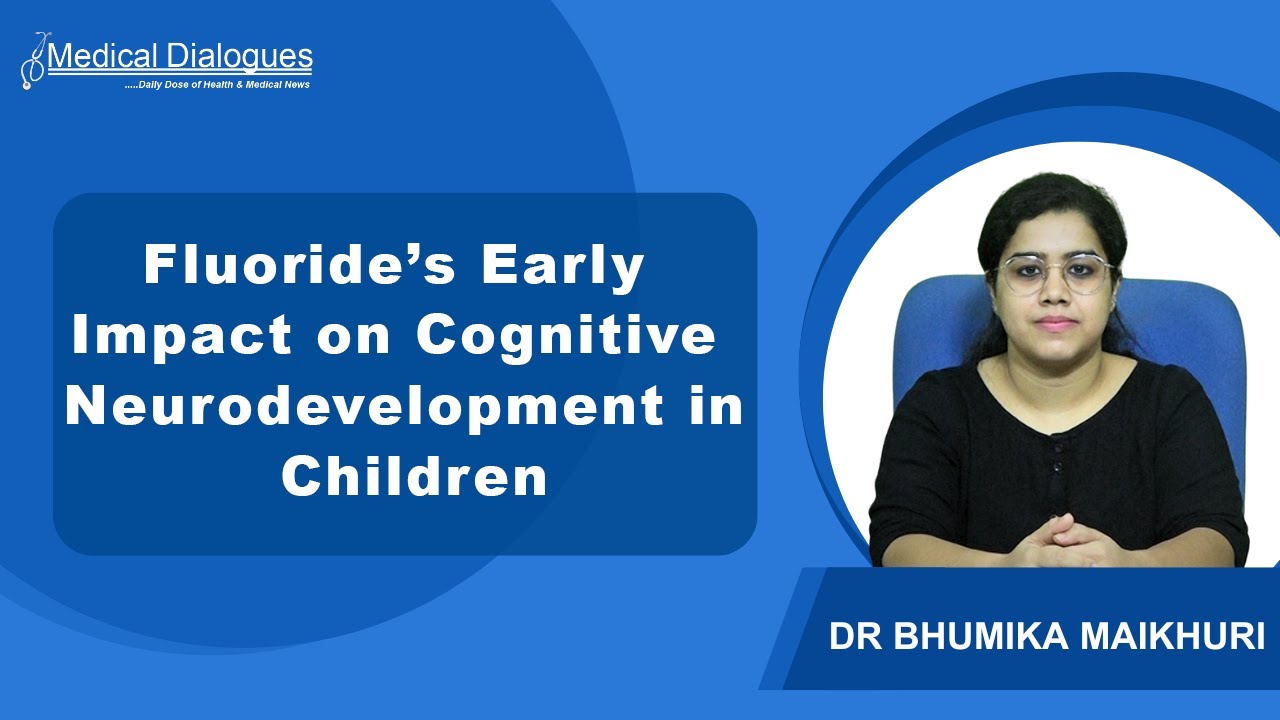 Medical Dialogues
.....Daily Dose of Health & Medical News

Fluoride's Early Impact on Cognitive Neurodevelopment in Children

DR BHUMIKA MAIKHURI